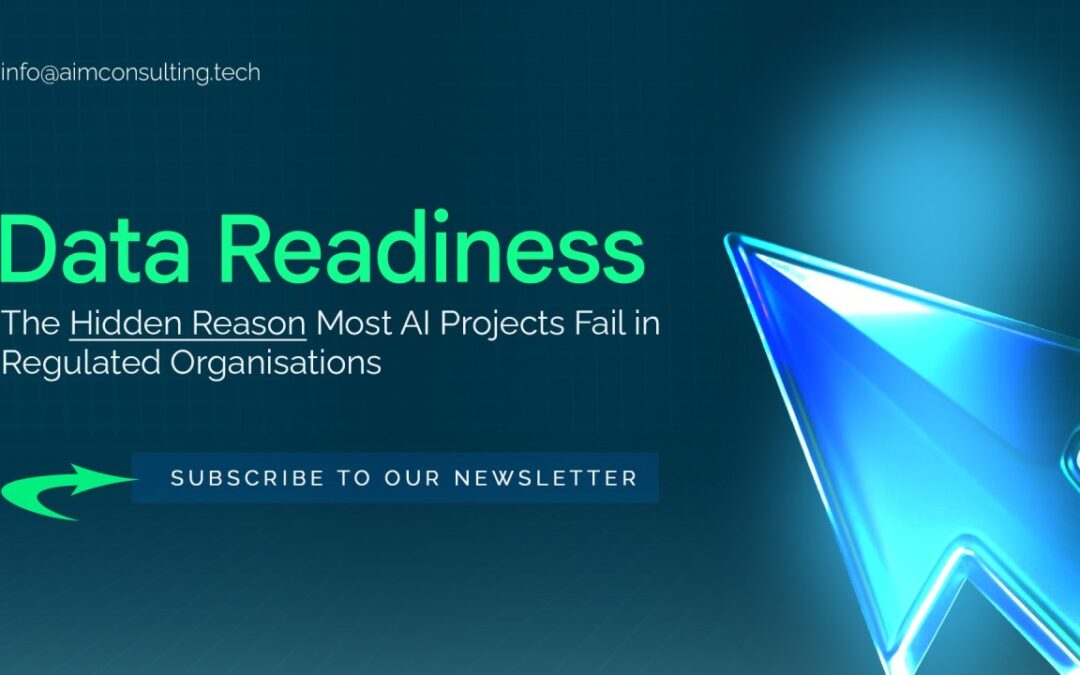 info@aimconsulting.tech

Data Readiness

The Hidden Reason Most AI Projects Fail in Regulated Organisations

SUBSCRIBE TO OUR NEWSLETTER